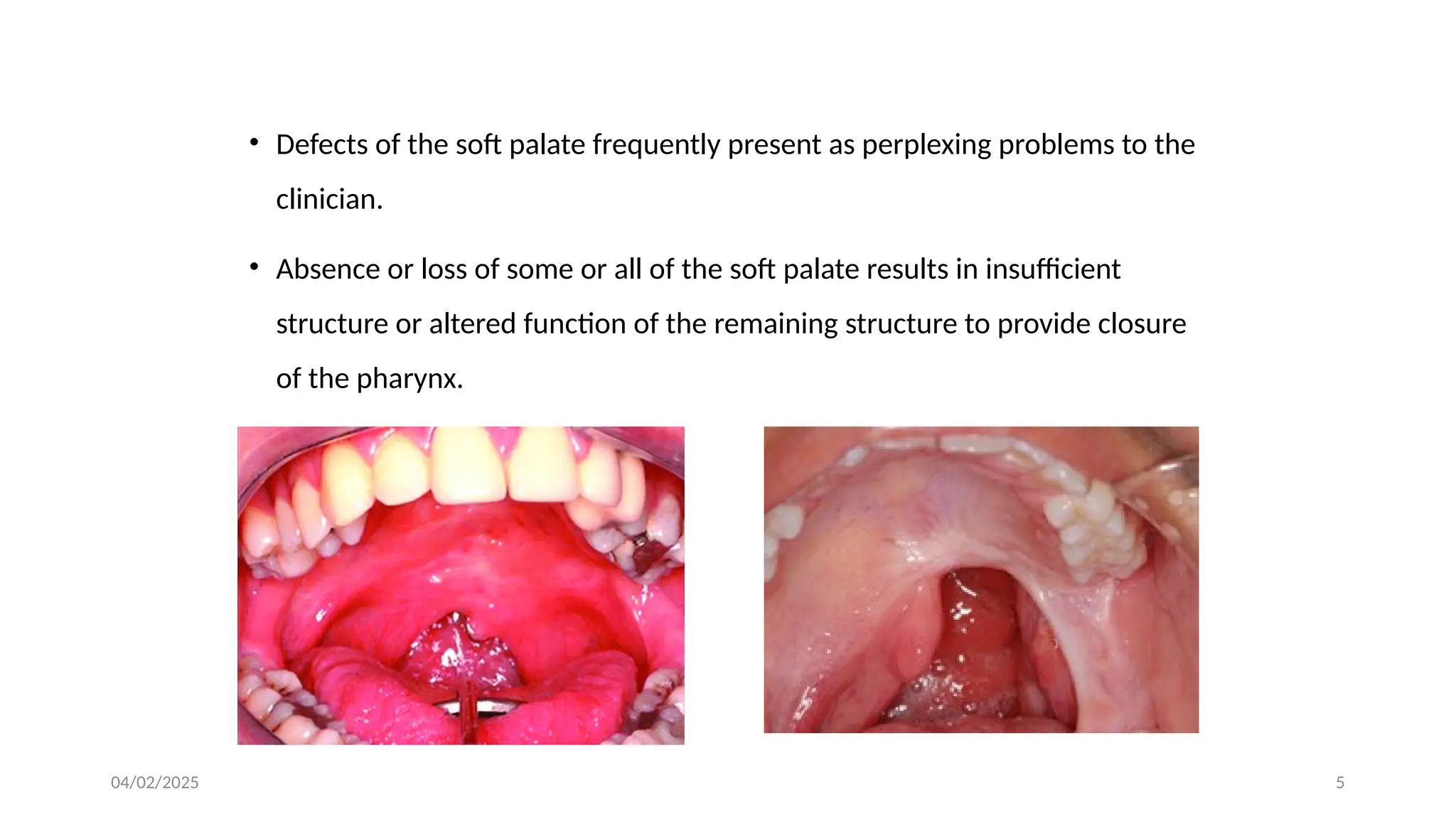 • Defects of the soft palate frequently present as perplexing problems to the clinician.

• Absence or loss of some or all of the soft palate results in insufficient structure or altered function of the remaining structure to provide closure of the pharynx.

04/02/2025

5